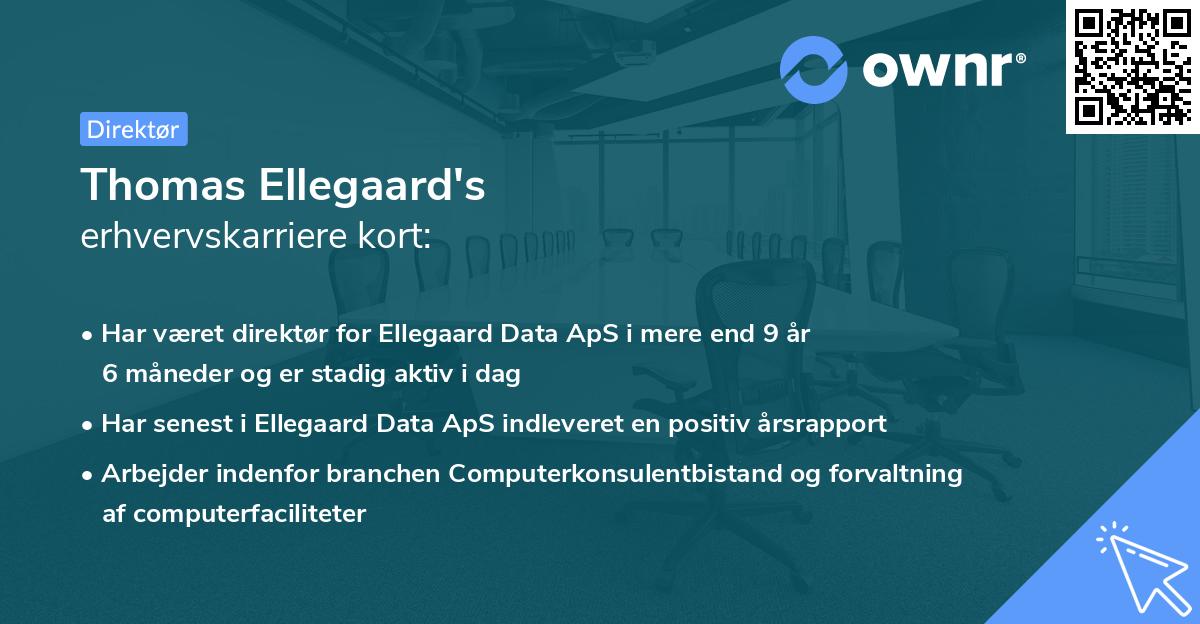 ownr®

Direktør

Thomas Ellegaard's
erhvervskarriere kort:

• Har været direktør for Ellegaard Data ApS i mere end 9 år 6 måneder og er stadig aktiv i dag

• Har senest i Ellegaard Data ApS indleveret en positiv årsrapport

• Arbejder indenfor branchen Computerkonsulentbistand og forvaltning af computerfaciliteter